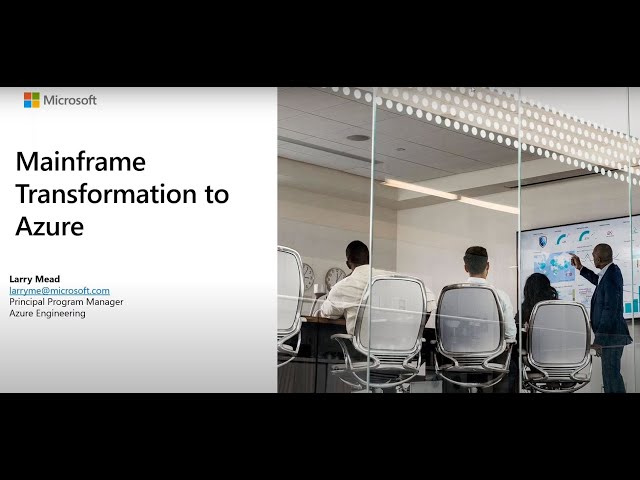 Microsoft

Mainframe Transformation to Azure

Larry Mead
larryme@microsoft.com
Principal Program Manager
Azure Engineering